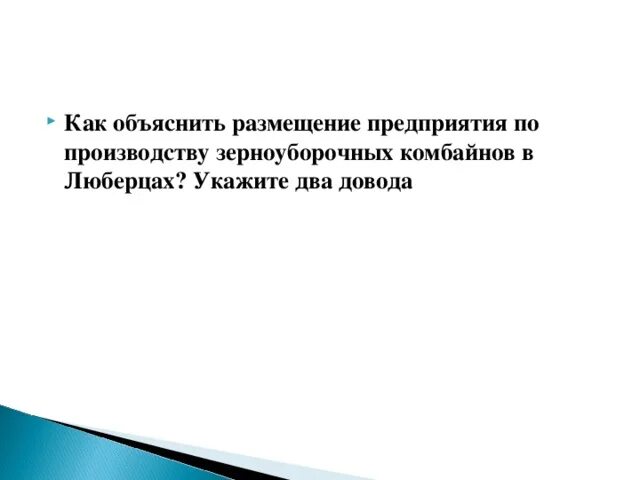 Как объяснить размещение предприятия по производству зерноуборочных комбайнов в Люберцах? Укажите два довода